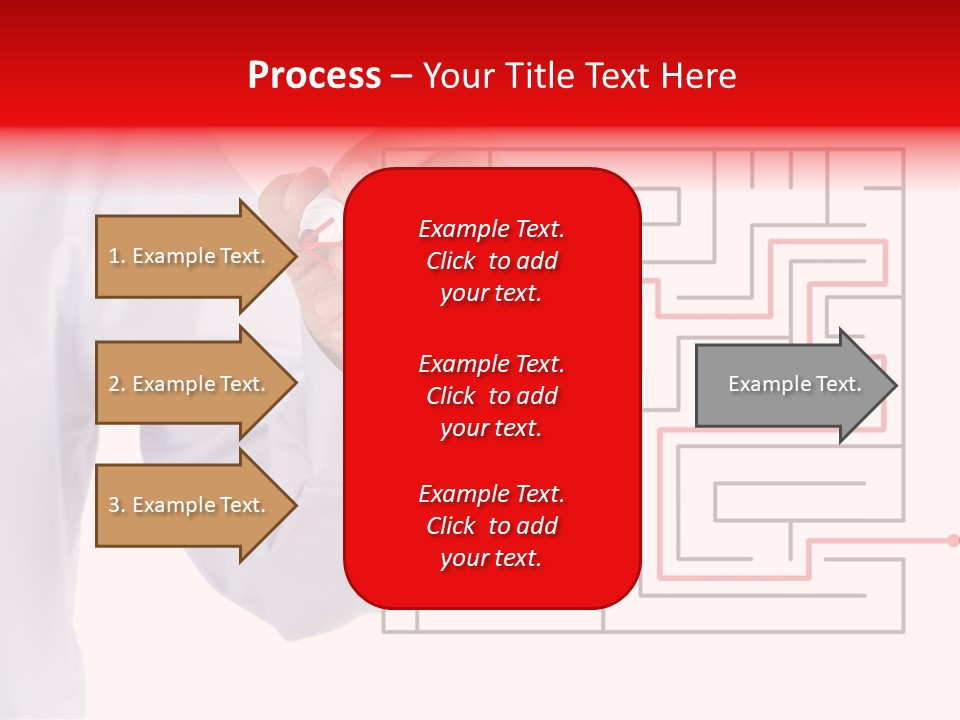 Process – Your Title Text Here

1. Example Text.

2. Example Text.

3. Example Text.

Example Text. Click to add your text.

Example Text. Click to add your text.

Example Text. Click to add your text.

Example Text.